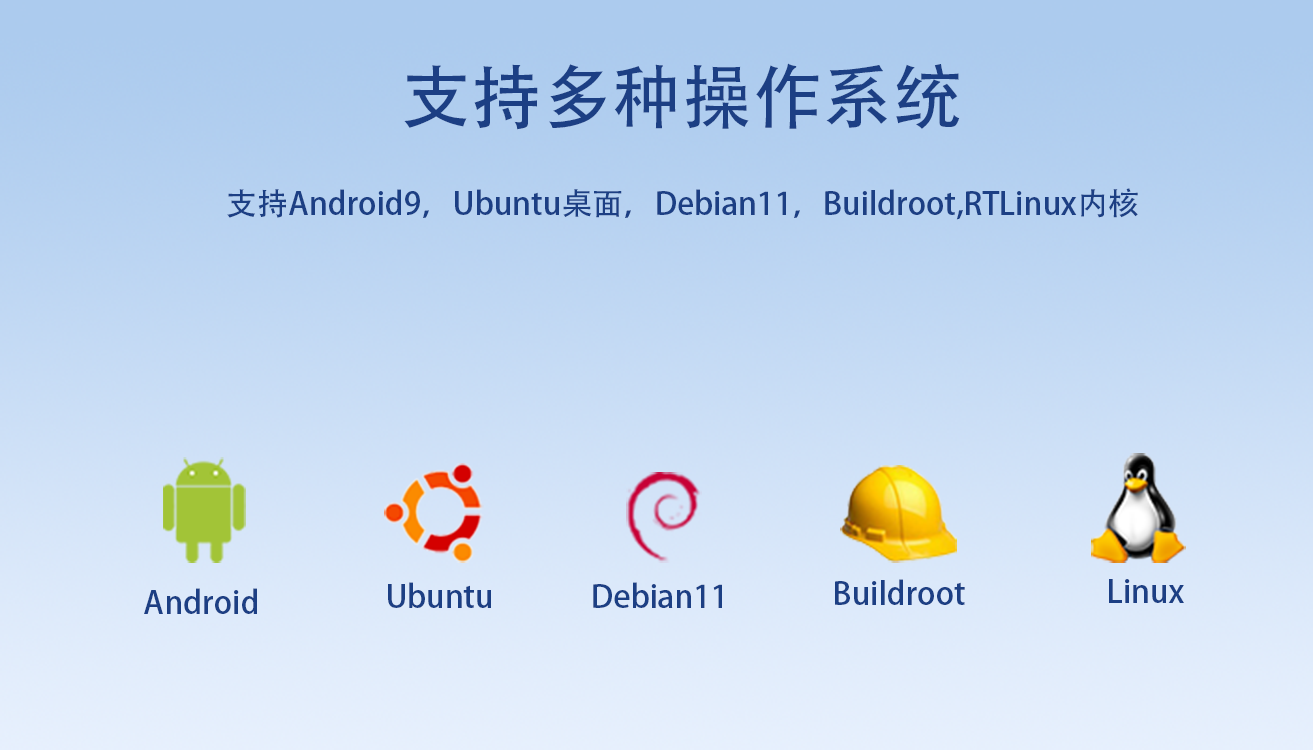 支持多种操作系统

支持Android9，Ubuntu桌面，Debian11，Buildroot,RTLinux内核

Android

Ubuntu

Debian11

Buildroot

Linux